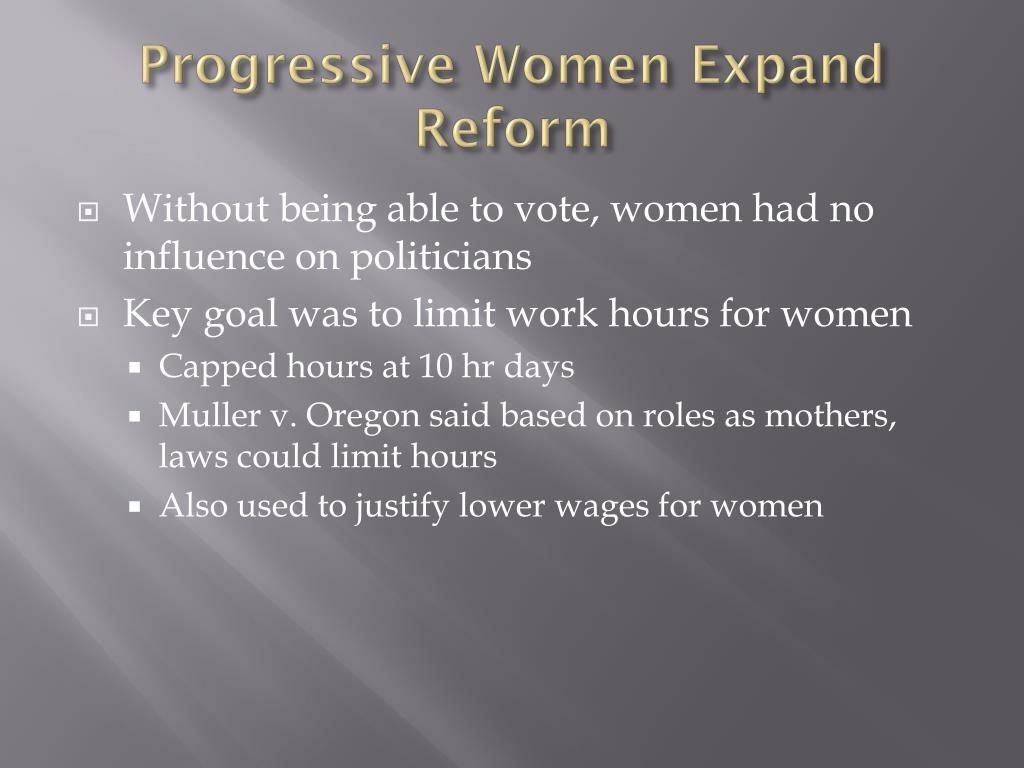 Progressive Women Expand Reform

Without being able to vote, women had no influence on politicians

Key goal was to limit work hours for women

Capped hours at 10 hr days

Muller v. Oregon said based on roles as mothers, laws could limit hours

Also used to justify lower wages for women